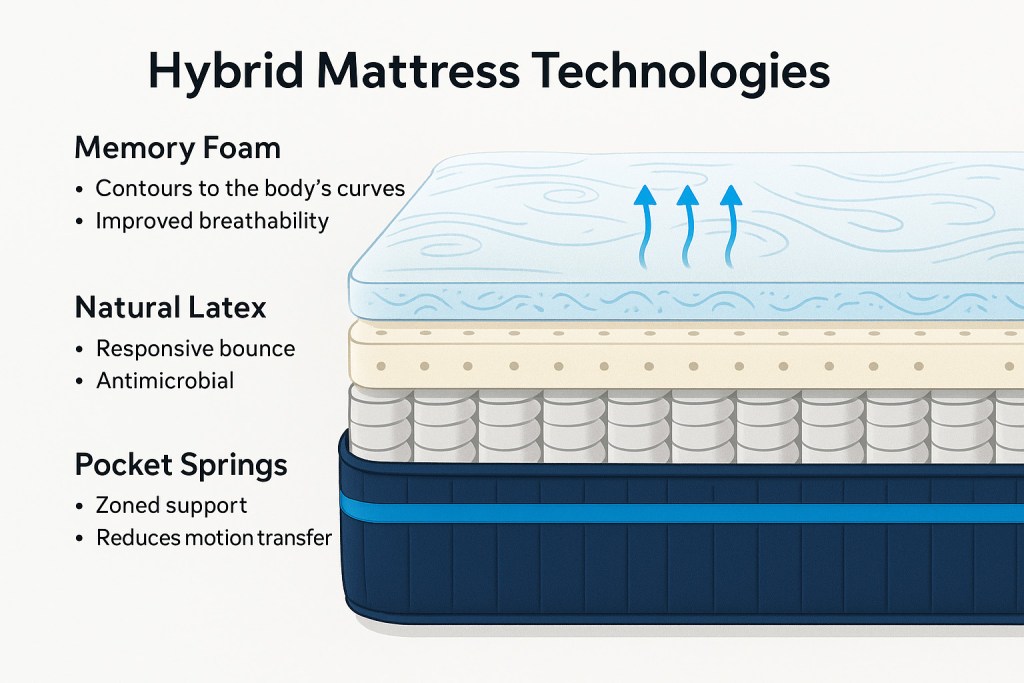 Hybrid Mattress Technologies

Memory Foam
• Contours to the body's curves
• Improved breathability

Natural Latex
• Responsive bounce
• Antimicrobial

Pocket Springs
• Zoned support
• Reduces motion transfer